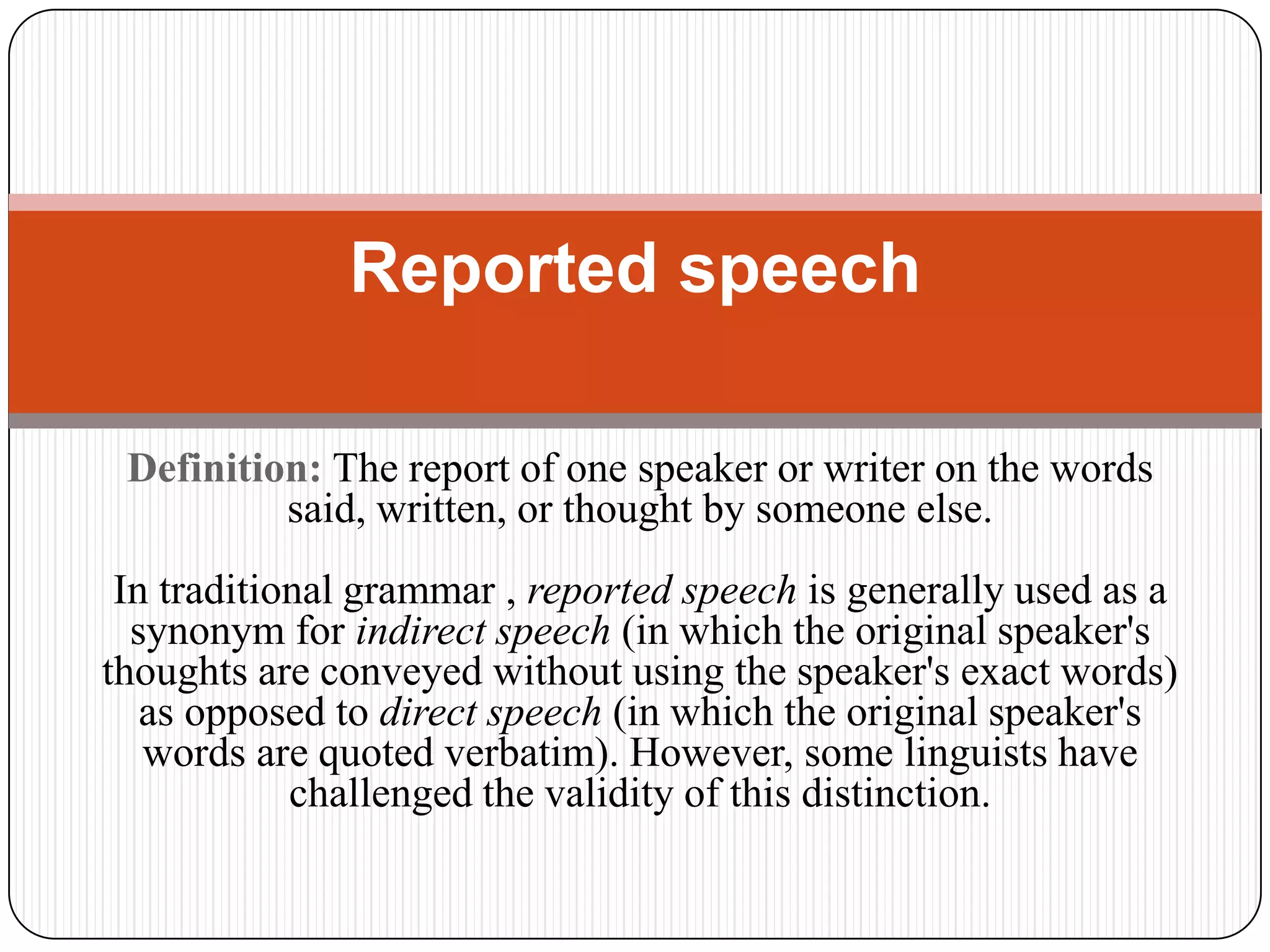 Reported speech

Definition: The report of one speaker or writer on the words said, written, or thought by someone else.

In traditional grammar , reported speech is generally used as a synonym for indirect speech (in which the original speaker's thoughts are conveyed without using the speaker's exact words) as opposed to direct speech (in which the original speaker's words are quoted verbatim). However, some linguists have challenged the validity of this distinction.